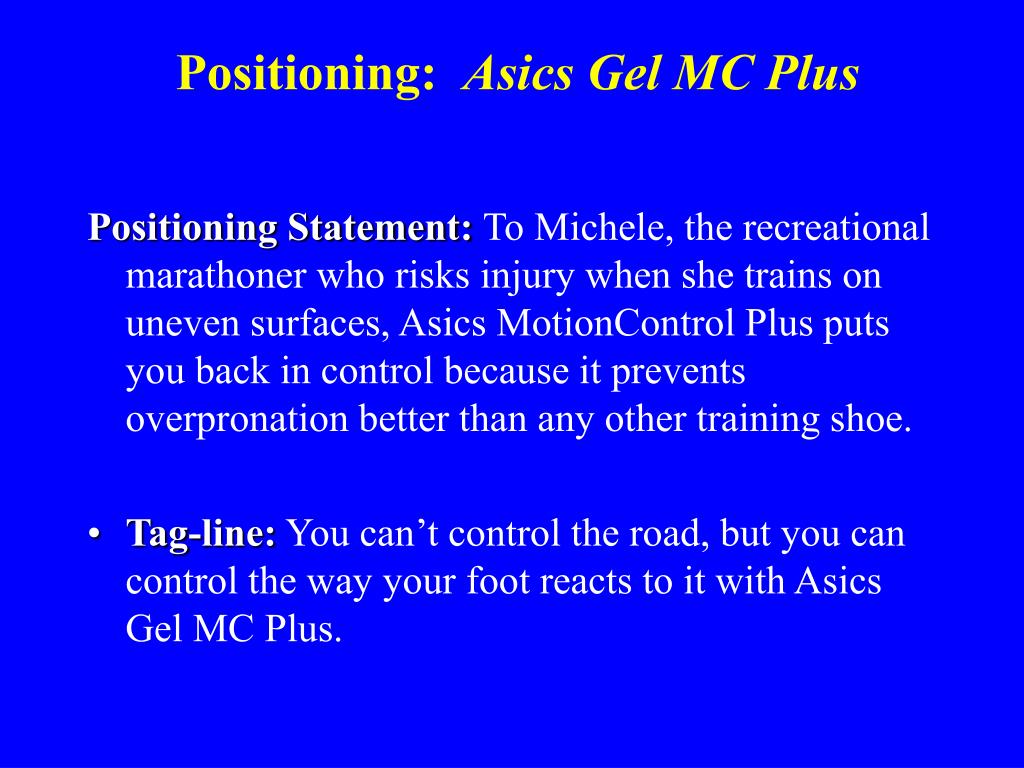 Positioning: Asics Gel MC Plus

Positioning Statement: To Michele, the recreational marathoner who risks injury when she trains on uneven surfaces, Asics MotionControl Plus puts you back in control because it prevents overpronation better than any other training shoe.

• Tag-line: You can’t control the road, but you can control the way your foot reacts to it with Asics Gel MC Plus.